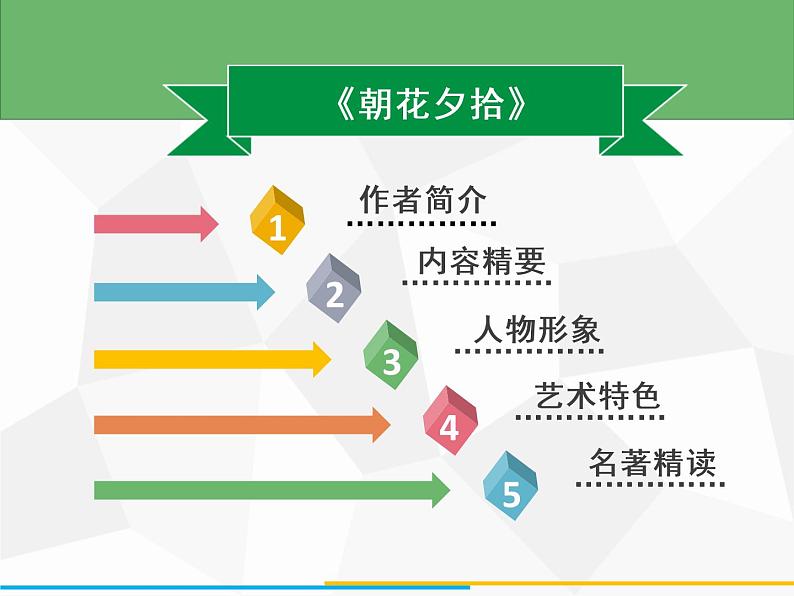 《朝花夕拾》

1 作者简介

2 内容精要

3 人物形象

4 艺术特色

5 名著精读